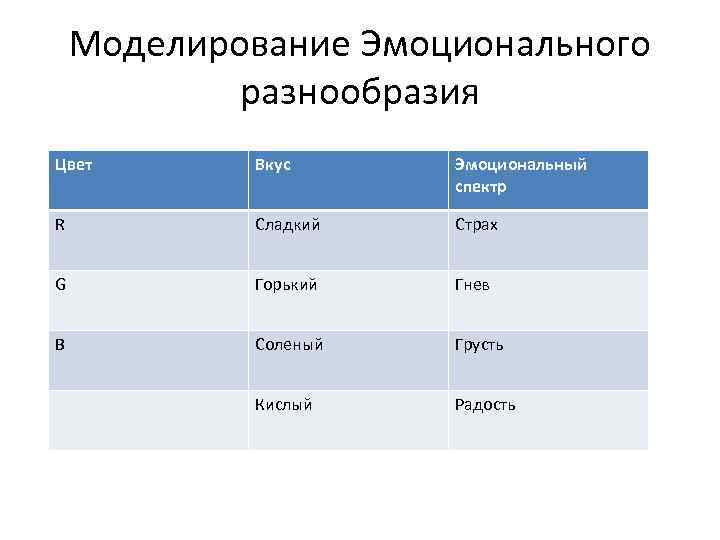 Моделирование Эмоционального разнообразия

| Цвет | Вкус | Эмоциональный спектр |
|---|---|---|
| R | Сладкий | Страх |
| G | Горький | Гнев |
| B | Соленый | Грусть |
|  | Кислый | Радость |